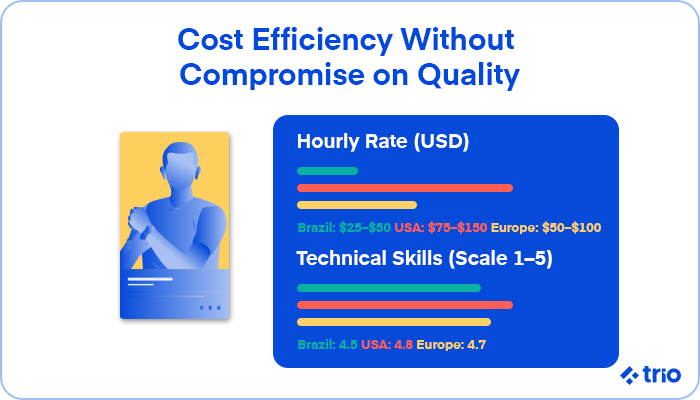 Cost Efficiency Without Compromise on Quality

Hourly Rate (USD)

Brazil: \$25–\$50 USA: \$75–\$150 Europe: \$50–\$100

Technical Skills (Scale 1–5)

Brazil: 4.5 USA: 4.8 Europe: 4.7

trio